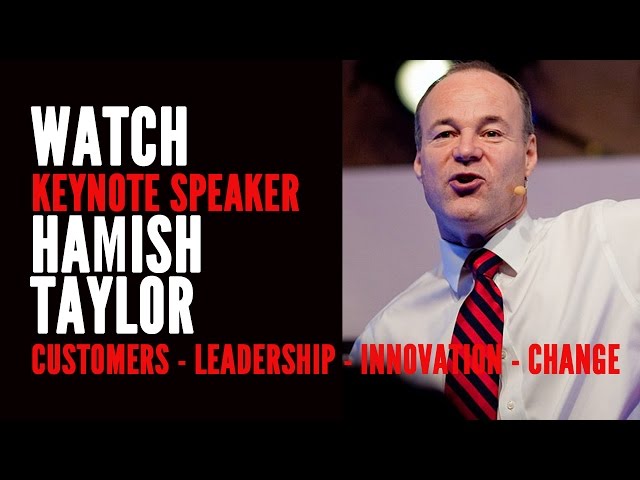 WATCH
KEYNOTE SPEAKER
HAMISH
TAYLOR
CUSTOMERS - LEADERSHIP - INNOVATION - CHANGE